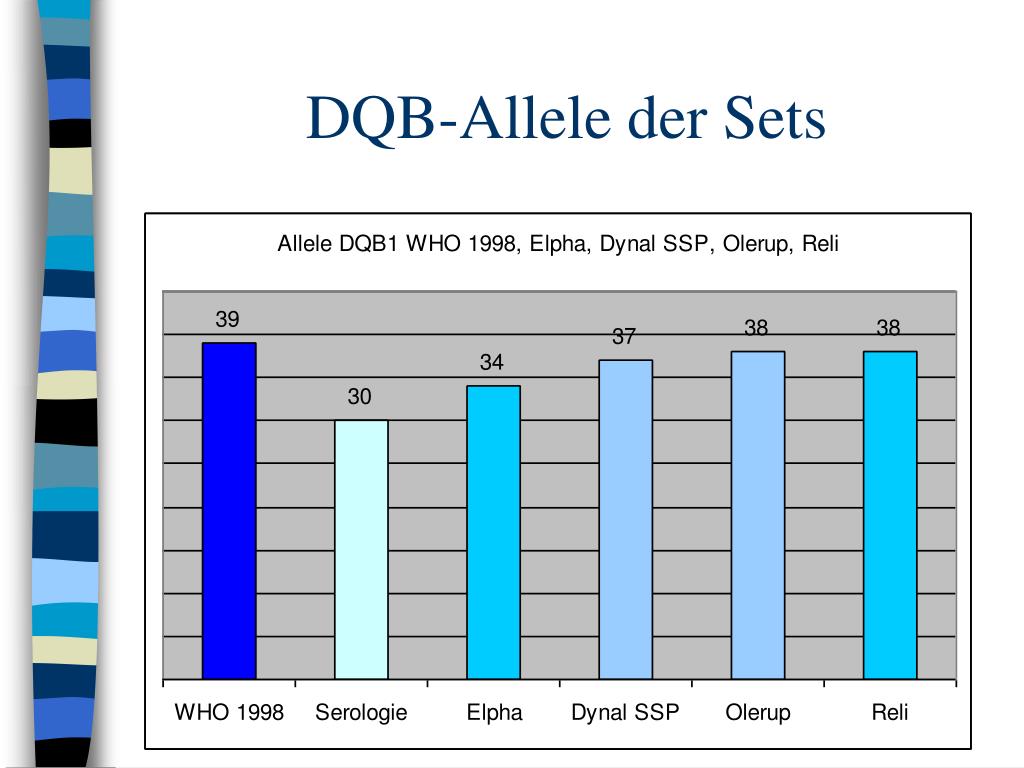 DQB-Allele der Sets

Allele DQB1 WHO 1998, Elpha, Dynal SSP, Olerup, Reli

39
30
34
37
38
38

WHO 1998
Serologie
Elpha
Dynal SSP
Olerup
Reli